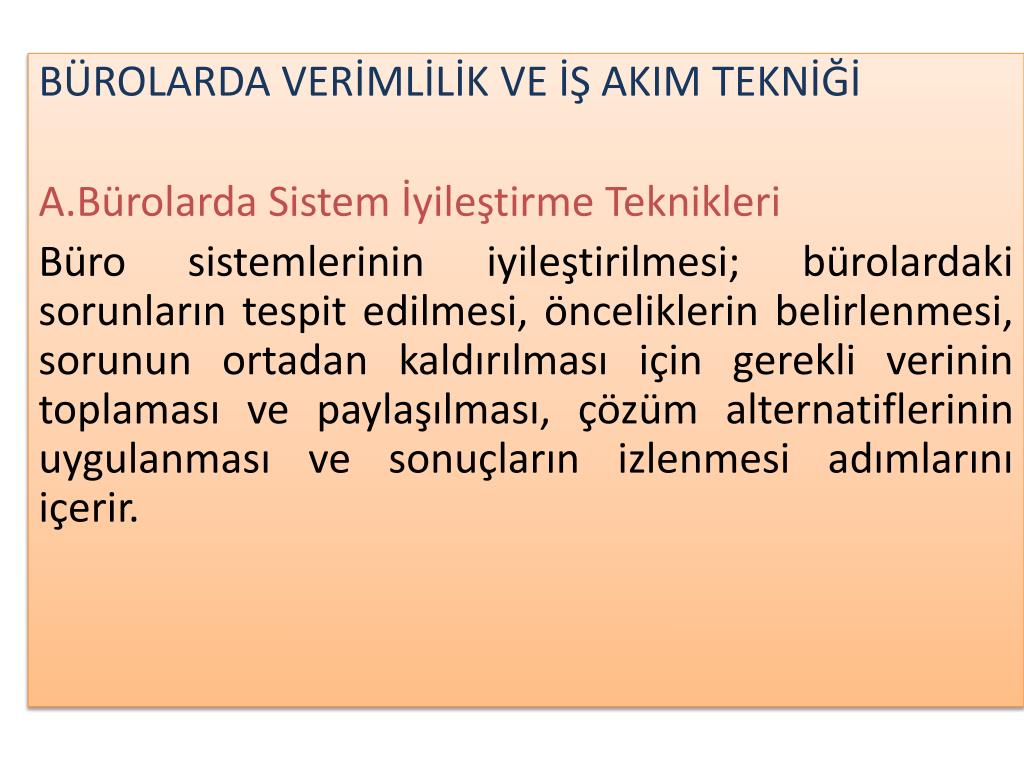 BÜROLARDA VERİMLİLİK VE İŞ AKIM TEKNİĞİ

A.Bürolarda Sistem İyileştirme Teknikleri

Büro sistemlerinin iyileştirilmesi; bürolardaki sorunların tespit edilmesi, önceliklerin belirlenmesi, sorunun ortadan kaldırılması için gerekli verinin toplaması ve paylaşılması, çözüm alternatiflerinin uygulanması ve sonuçların izlenmesi adımlarını içerir.